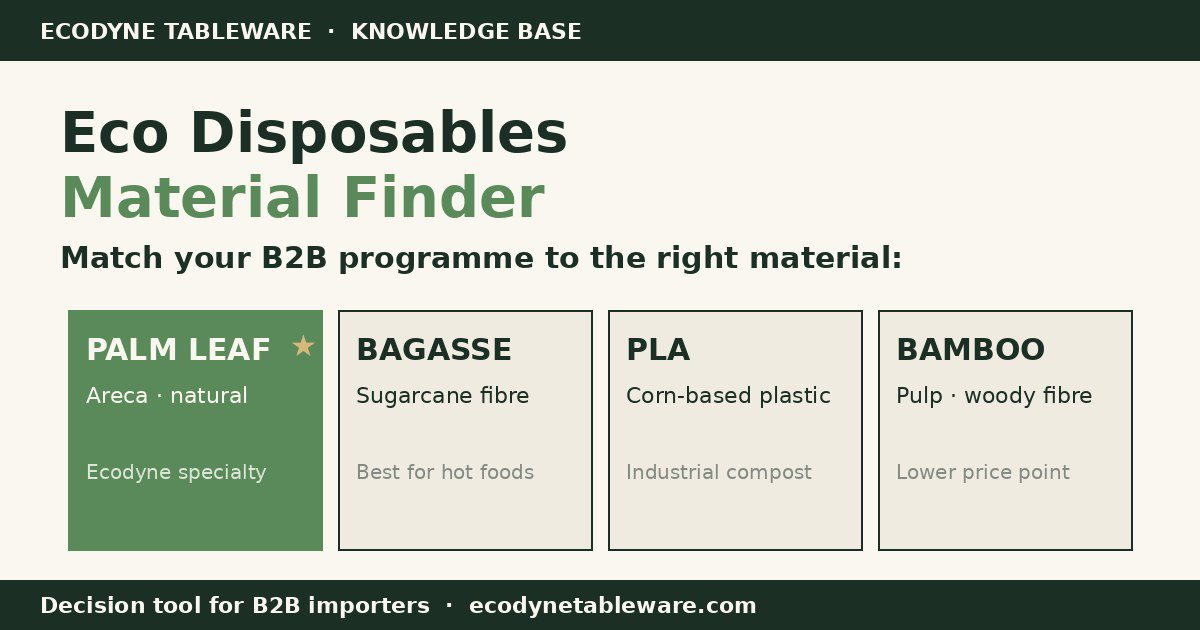 ECODYNE TABLEWARE · KNOWLEDGE BASE

Eco Disposables
Material Finder

Match your B2B programme to the right material:

PALM LEAF ★
Areca · natural
Ecodyne specialty

BAGASSE
Sugarcane fibre
Best for hot foods

PLA
Corn-based plastic
Industrial compost

BAMBOO
Pulp · woody fibre
Lower price point

Decision tool for B2B importers · ecodynetableware.com